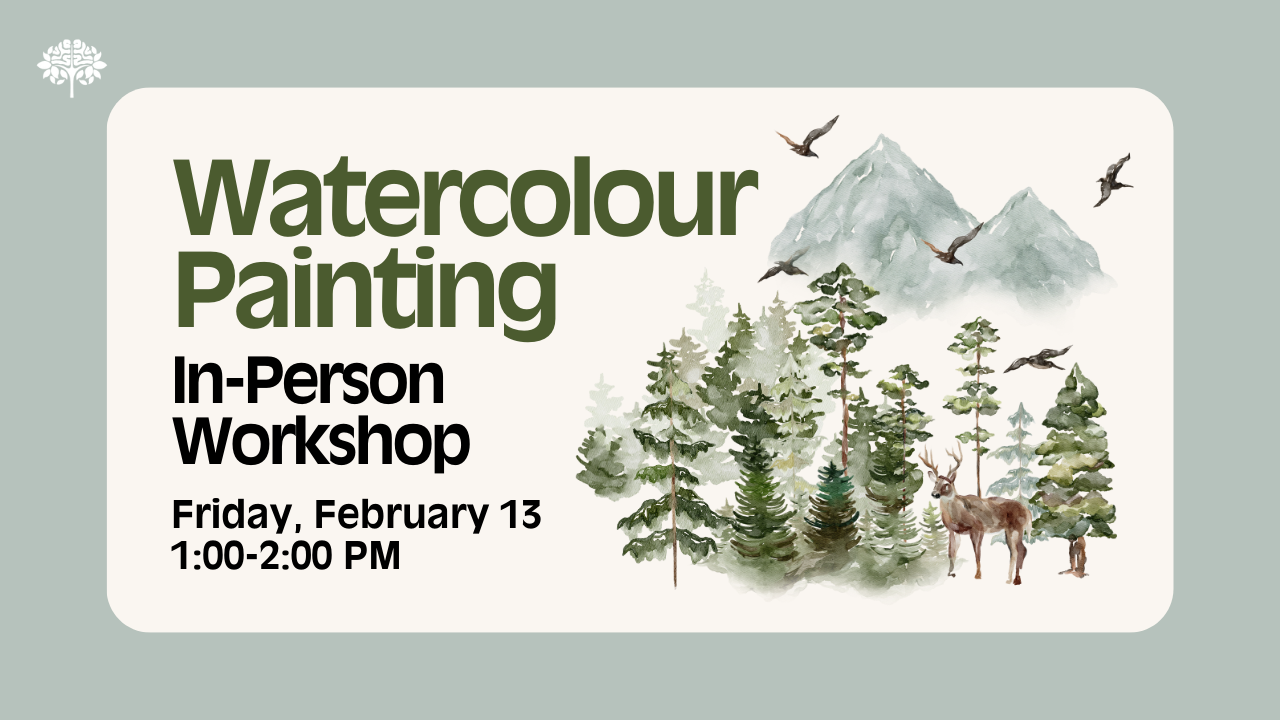 Watercolour Painting

In-Person Workshop

Friday, February 13
1:00-2:00 PM